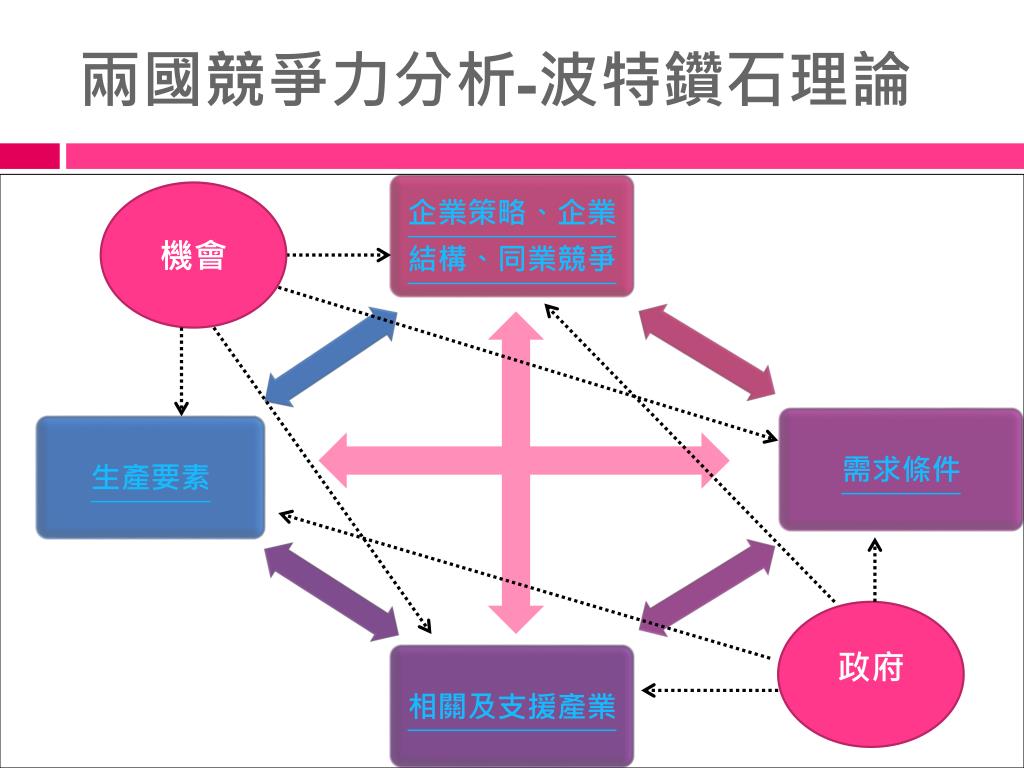 兩國競爭力分析-波特鑽石理論

機會

企業策略、企業結構、同業競爭

生產要素

需求條件

相關及支援產業

政府